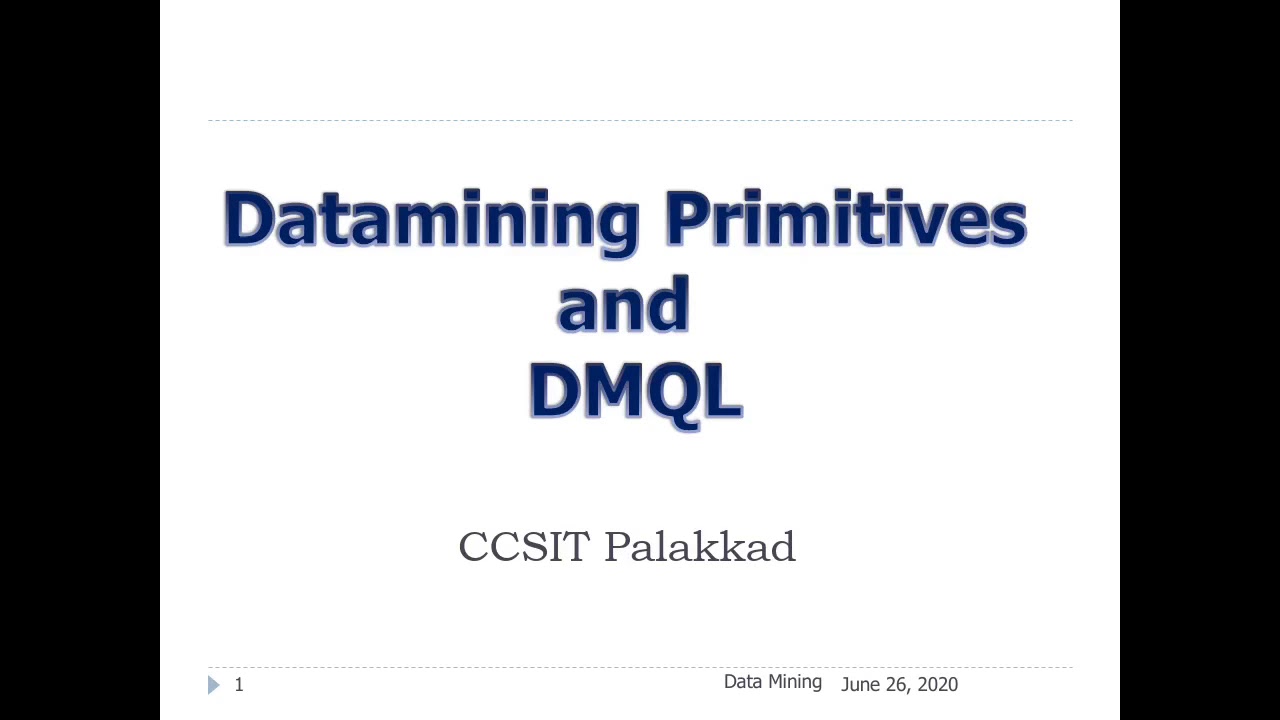 Datamining Primitives
and
DMQL

CCSIT Palakkad

1 Data Mining June 26, 2020